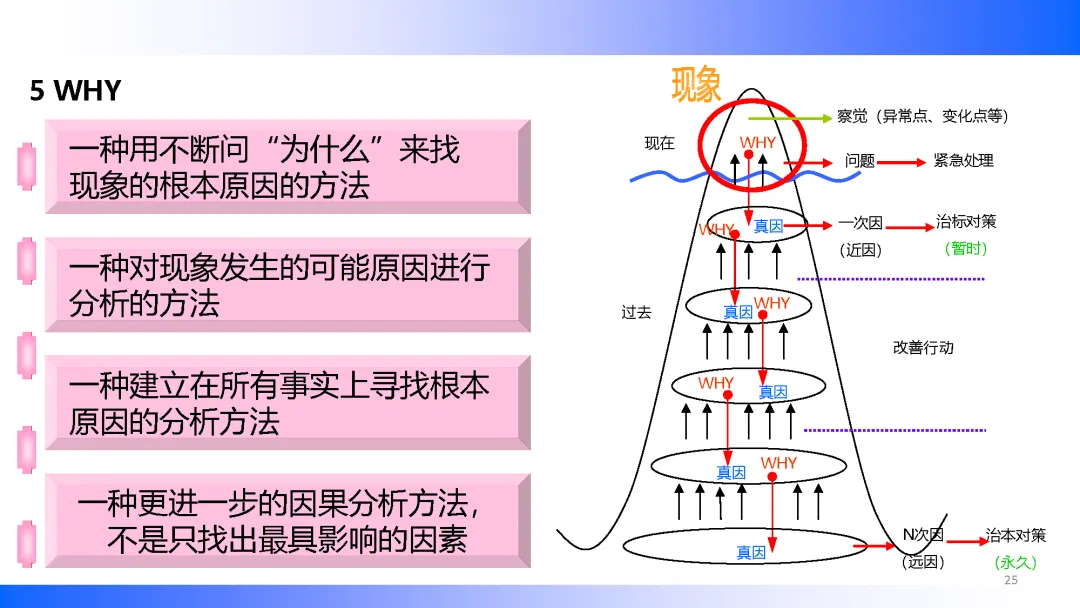 5 WHY

一种用不断问“为什么”来找现象的根本原因的方法

一种对现象发生的可能原因进行分析的方法

一种建立在所有事实上寻找根本原因的分析方法

一种更进一步的因果分析方法，不是只找出最具影响的因素

现象

察觉（异常点、变化点等）

现在

WHY

问题

紧急处理

WHY

真因

一次因

（近因）

治标对策

（暂时）

过去

真因

WHY

改善行动

WHY

真因

真因

WHY

真因

N次因

（远因）

治本对策

（永久）

25